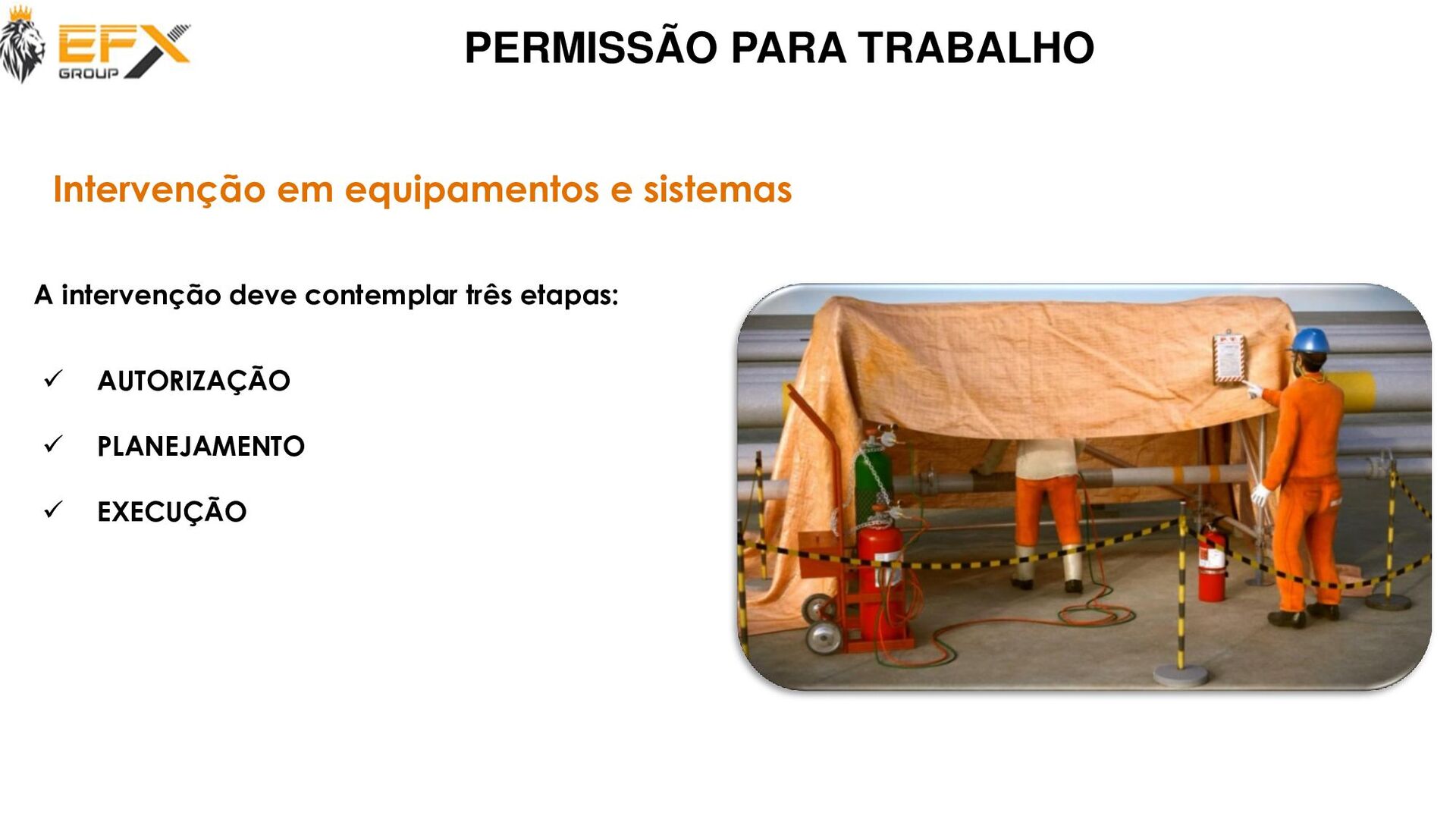 EFX GROUP

PERMISSÃO PARA TRABALHO

Intervenção em equipamentos e sistemas

A intervenção deve contemplar três etapas:

✓ AUTORIZAÇÃO

✓ PLANEJAMENTO

✓ EXECUÇÃO